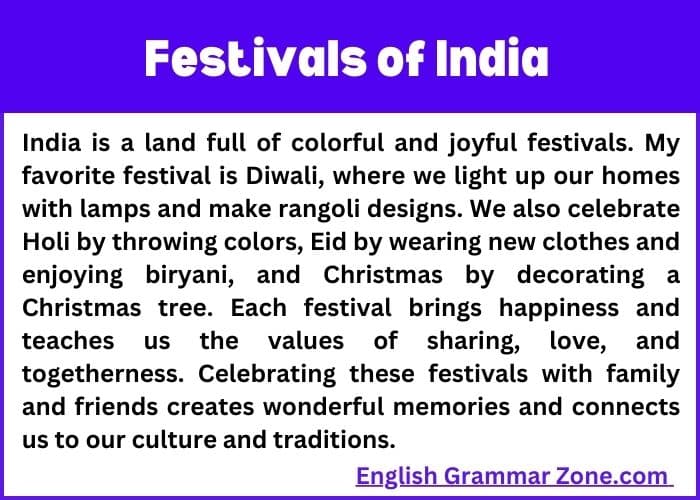 Festivals of India

India is a land full of colorful and joyful festivals. My favorite festival is Diwali, where we light up our homes with lamps and make rangoli designs. We also celebrate Holi by throwing colors, Eid by wearing new clothes and enjoying biryani, and Christmas by decorating a Christmas tree. Each festival brings happiness and teaches us the values of sharing, love, and togetherness. Celebrating these festivals with family and friends creates wonderful memories and connects us to our culture and traditions.

English Grammar Zone.com